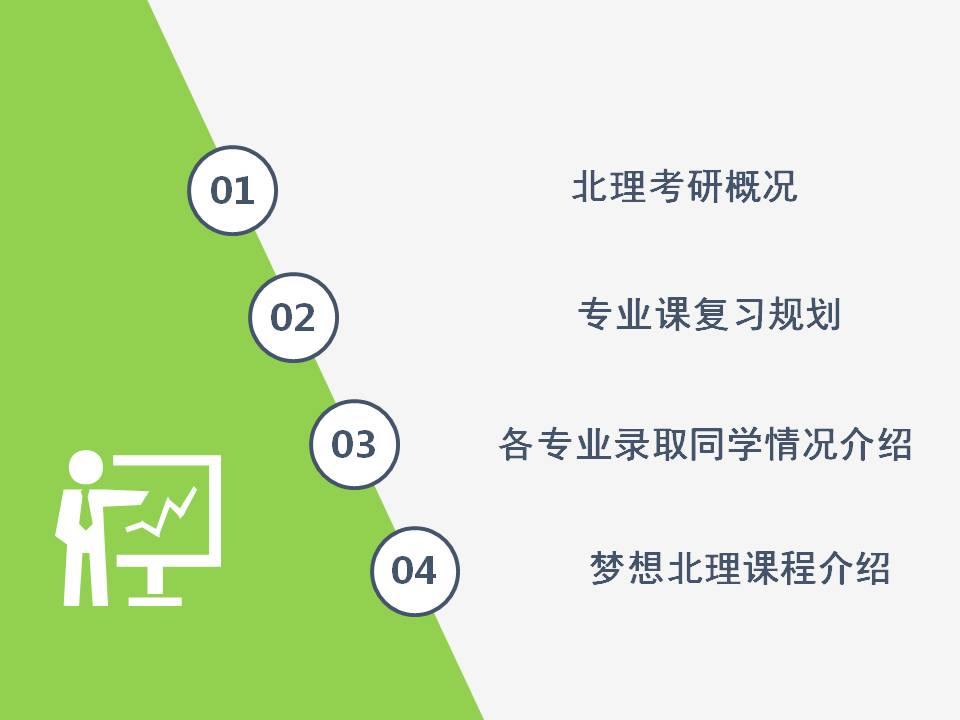 01 北理考研概况

02 专业课复习规划

03 各专业录取同学情况介绍

04 梦想北理课程介绍